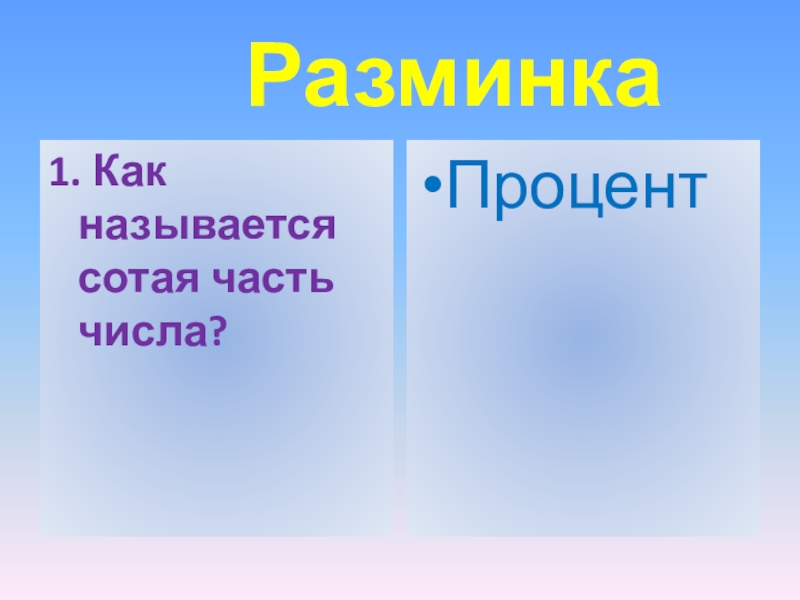 Разминка

1. Как называется сотая часть числа?

•Процент